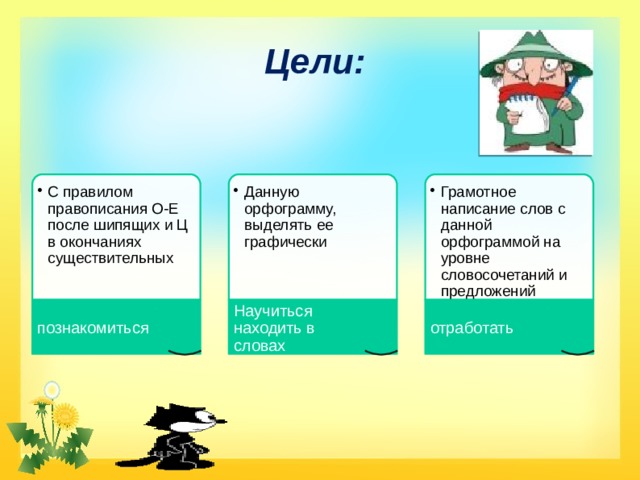 Цели:

• С правилом правописания О-Е после шипящих и Ц в окончаниях существительных

познакомиться

• Данную орфограмму, выделять ее графически

Научиться находить в словах

• Грамотное написание слов с данной орфограммой на уровне словосочетаний и предложений

отработать